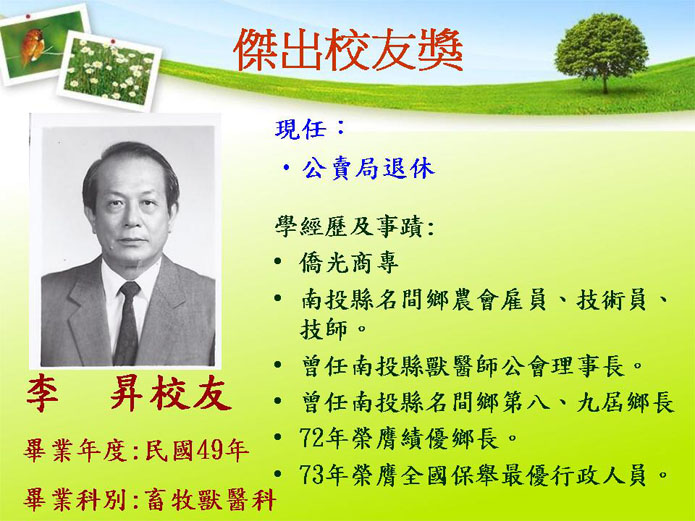 傑出校友獎

李　昇校友

畢業年度:民國49年

畢業科別:畜牧獸醫科

現任：

• 公賣局退休

學經歷及事蹟:

• 僑光商專
• 南投縣名間鄉農會雇員、技術員、技師。
• 曾任南投縣獸醫師公會理事長。
• 曾任南投縣名間鄉第八、九屆鄉長
• 72年榮膺績優鄉長。
• 73年榮膺全國保舉最優行政人員。